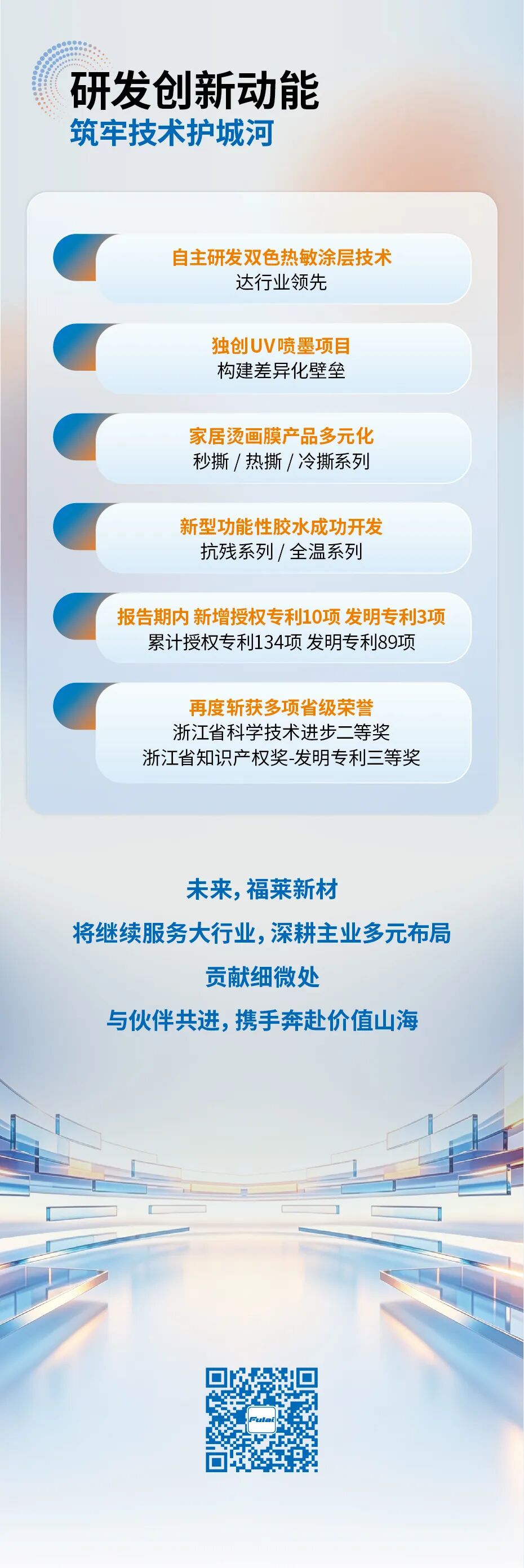 研发创新动能
筑牢技术护城河

自主研发双色热敏涂层技术
达行业领先

独创UV喷墨项目
构建差异化壁垒

家居烫画膜产品多元化
秒撕 / 热撕 / 冷撕系列

新型功能性胶水成功开发
抗残系列 / 全温系列

报告期内 新增授权专利10项 发明专利3项
累计授权专利134项 发明专利89项

再度斩获多项省级荣誉
浙江省科学技术进步二等奖
浙江省知识产权奖-发明专利三等奖

未来，福莱新材
将继续服务大行业，深耕主业多元布局
贡献细微处
与伙伴共进，携手奔赴价值山海

Fulai